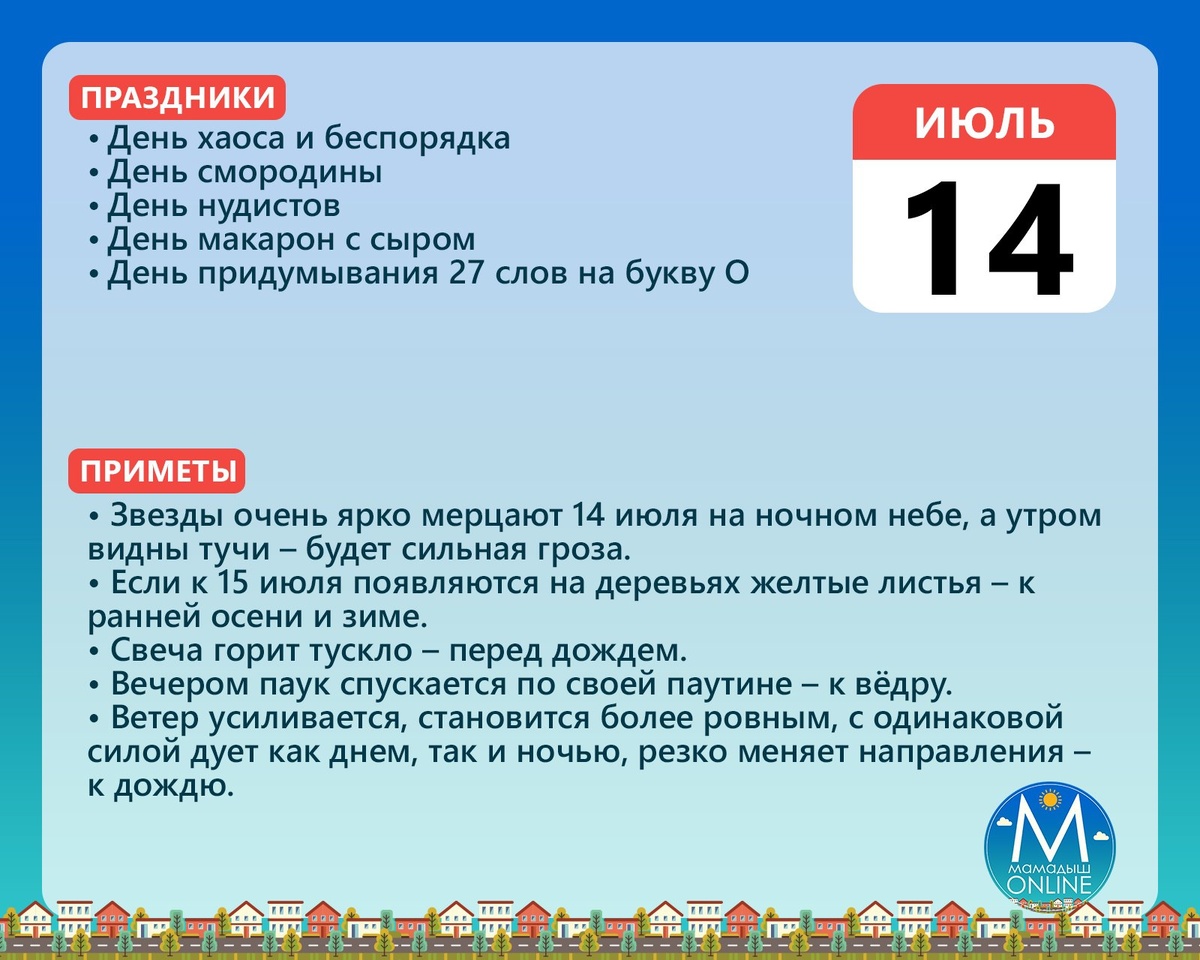 ПРАЗДНИКИ
• День хаоса и беспорядка
• День смородины
• День нудистов
• День макарон с сыром
• День придумывания 27 слов на букву О

ИЮЛЬ
14

ПРИМЕТЫ
• Звезды очень ярко мерцают 14 июля на ночном небе, а утром видны тучи – будет сильная гроза.
• Если к 15 июля появляются на деревьях желтые листья – к ранней осени и зиме.
• Свеча горит тускло – перед дождем.
• Вечером паук спускается по своей паутине – к вёдру.
• Ветер усиливается, становится более ровным, с одинаковой силой дует как днем, так и ночью, резко меняет направления – к дождю.

М
МАМАДЫШ
ONLINE